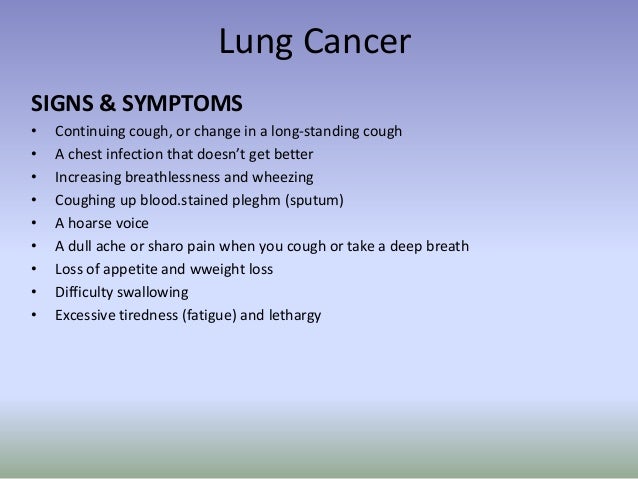 Lung Cancer

SIGNS & SYMPTOMS

• Continuing cough, or change in a long-standing cough
• A chest infection that doesn’t get better
• Increasing breathlessness and wheezing
• Coughing up blood.stained pleghm (sputum)
• A hoarse voice
• A dull ache or sharo pain when you cough or take a deep breath
• Loss of appetite and wweight loss
• Difficulty swallowing
• Excessive tiredness (fatigue) and lethargy